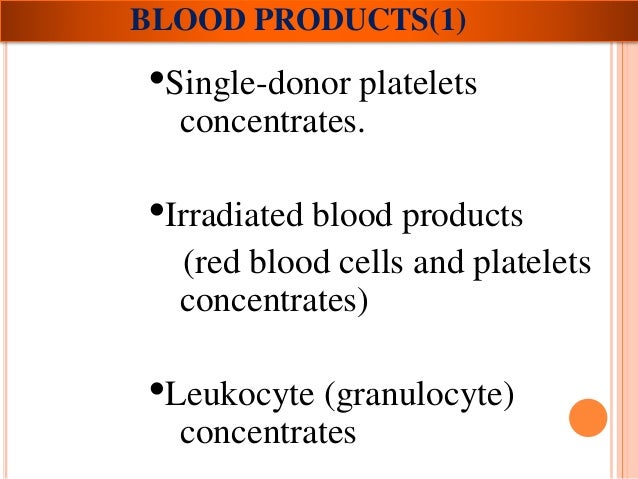 BLOOD PRODUCTS(1)

•Single-donor platelets concentrates.

•Irradiated blood products (red blood cells and platelets concentrates)

•Leukocyte (granulocyte) concentrates